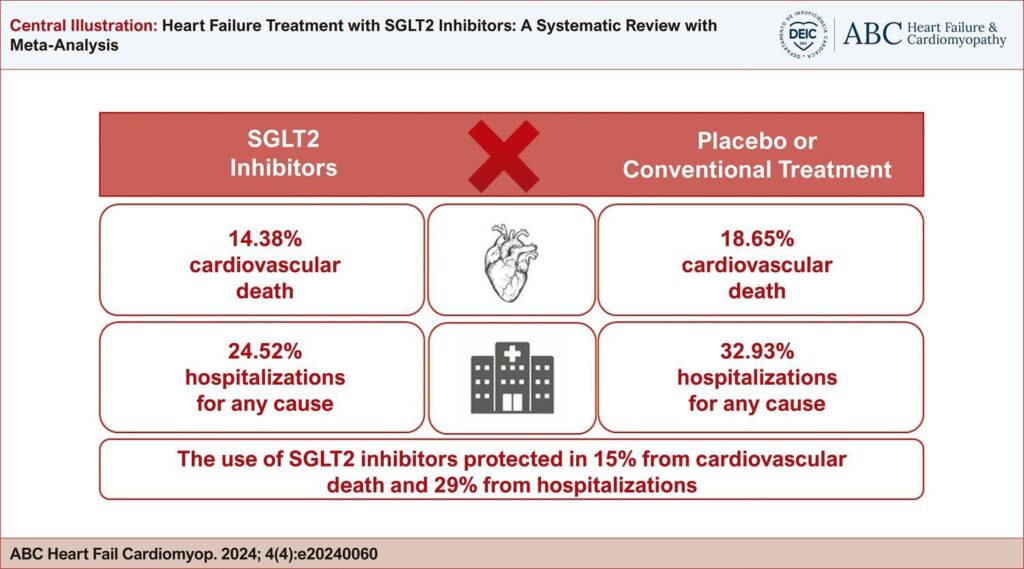 Central Illustration: Heart Failure Treatment with SGLT2 Inhibitors: A Systematic Review with Meta-Analysis

DEPARTAMENTO DE INSUFICIÊNCIA CARDÍACA DEIC SBC

ABC Heart Failure & Cardiomyopathy

SGLT2 Inhibitors

Placebo or Conventional Treatment

14.38% cardiovascular death

18.65% cardiovascular death

24.52% hospitalizations for any cause

32.93% hospitalizations for any cause

The use of SGLT2 inhibitors protected in 15% from cardiovascular death and 29% from hospitalizations

ABC Heart Fail Cardiomyop. 2024; 4(4):e20240060